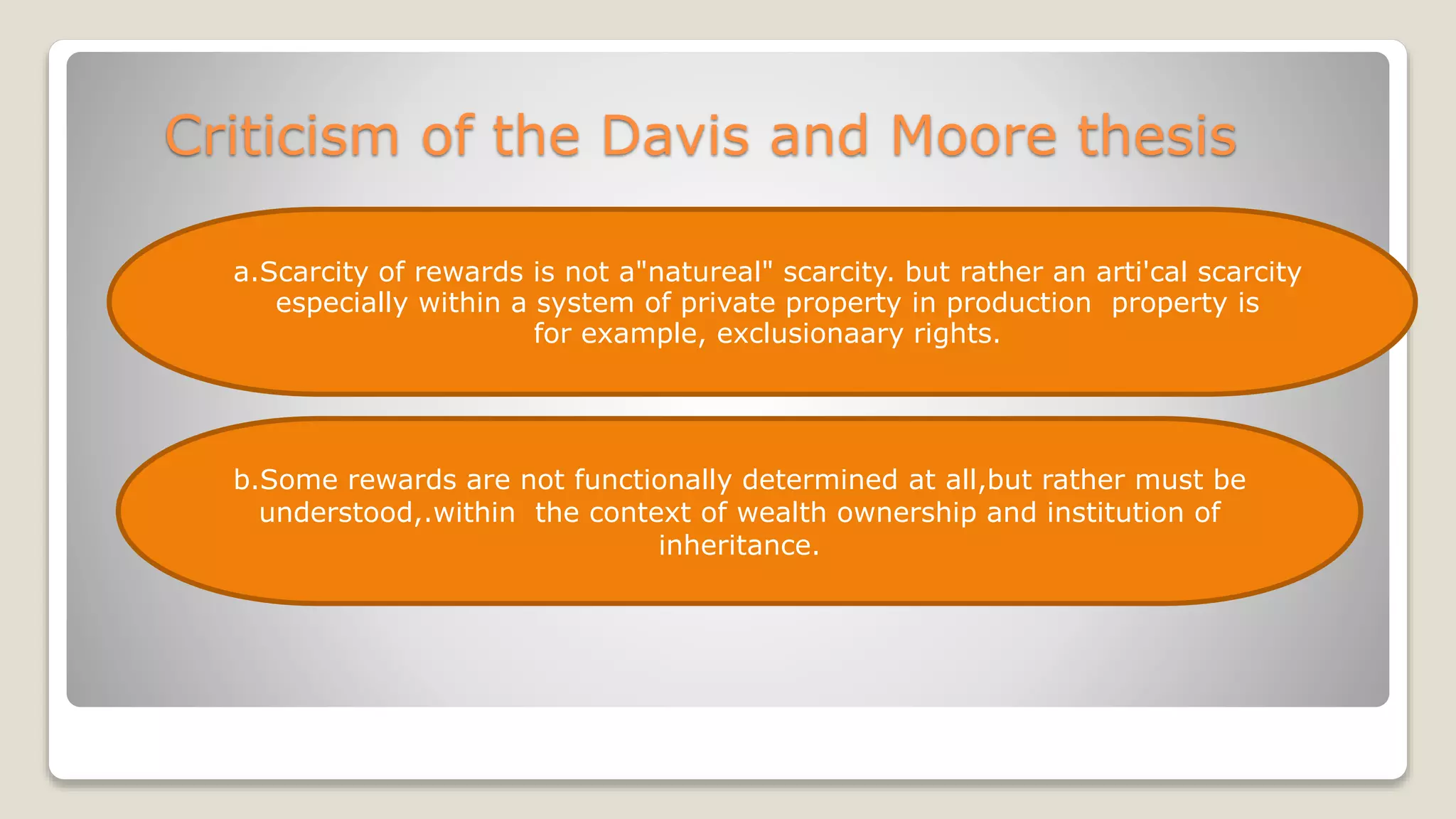 Criticism of the Davis and Moore thesis

a.Scarcity of rewards is not a"natureal" scarcity. but rather an arti'cal scarcity especially within a system of private property in production property is for example, exclusionaary rights.

b.Some rewards are not functionally determined at all,but rather must be understood,.within the context of wealth ownership and institution of inheritance.